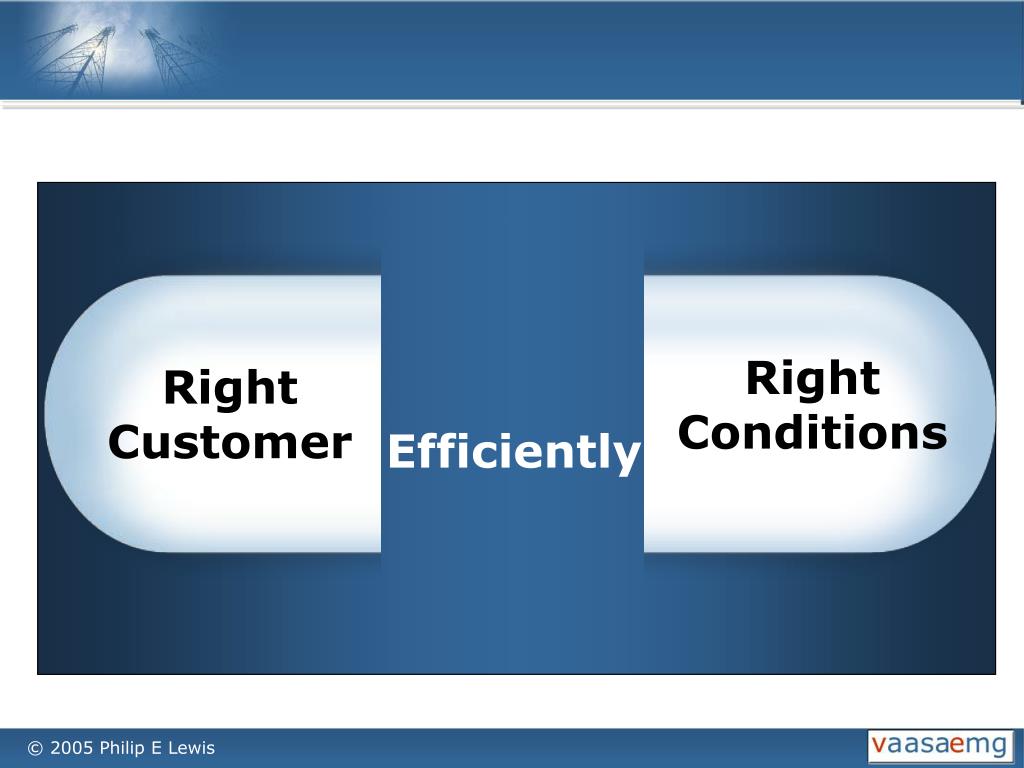 Right Customer

Efficiently

Right Conditions

© 2005 Philip E Lewis

vaasaemg